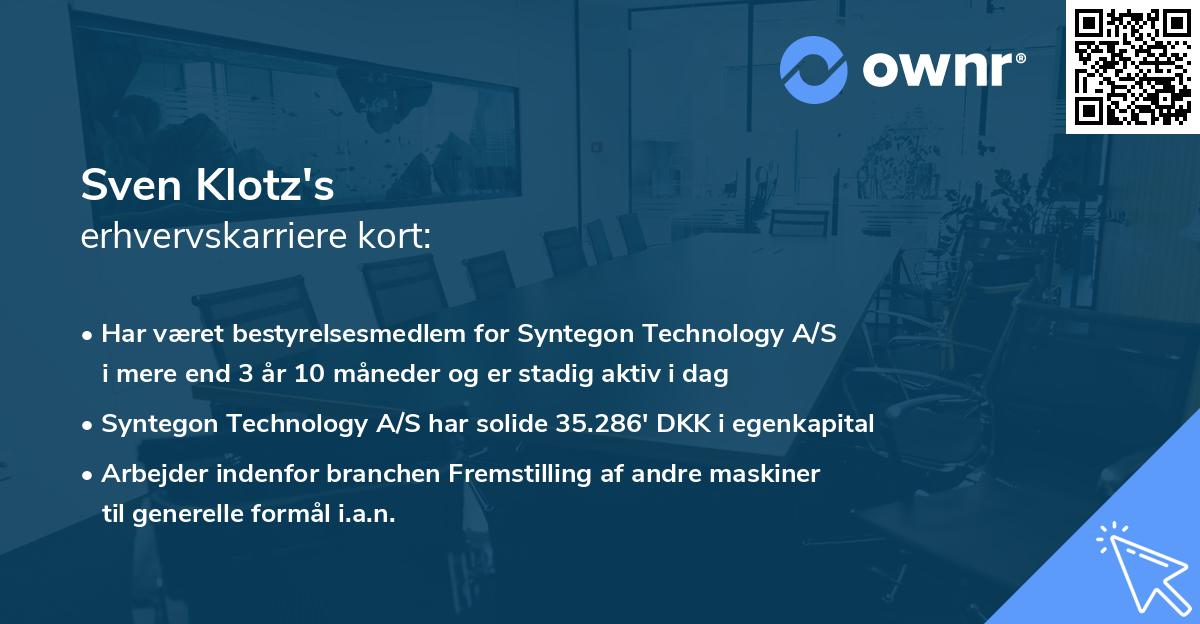 ownr®

Sven Klotz's
erhvervskarriere kort:

• Har været bestyrelsesmedlem for Syntegon Technology A/S i mere end 3 år 10 måneder og er stadig aktiv i dag

• Syntegon Technology A/S har solide 35.286' DKK i egenkapital

• Arbejder indenfor branchen Fremstilling af andre maskiner til generelle formål i.a.n.